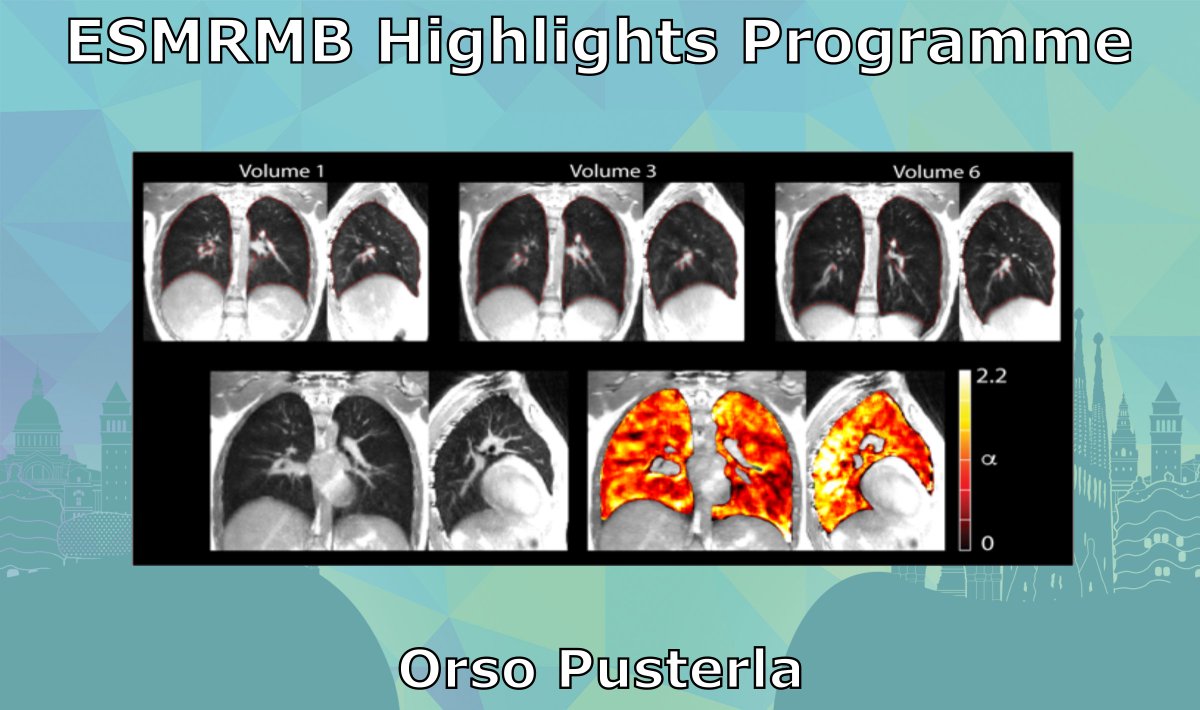 ESMRMB Highlights Programme

Volume 1

Volume 3

Volume 6

2.2

$\alpha$

0

Orso Pusterla